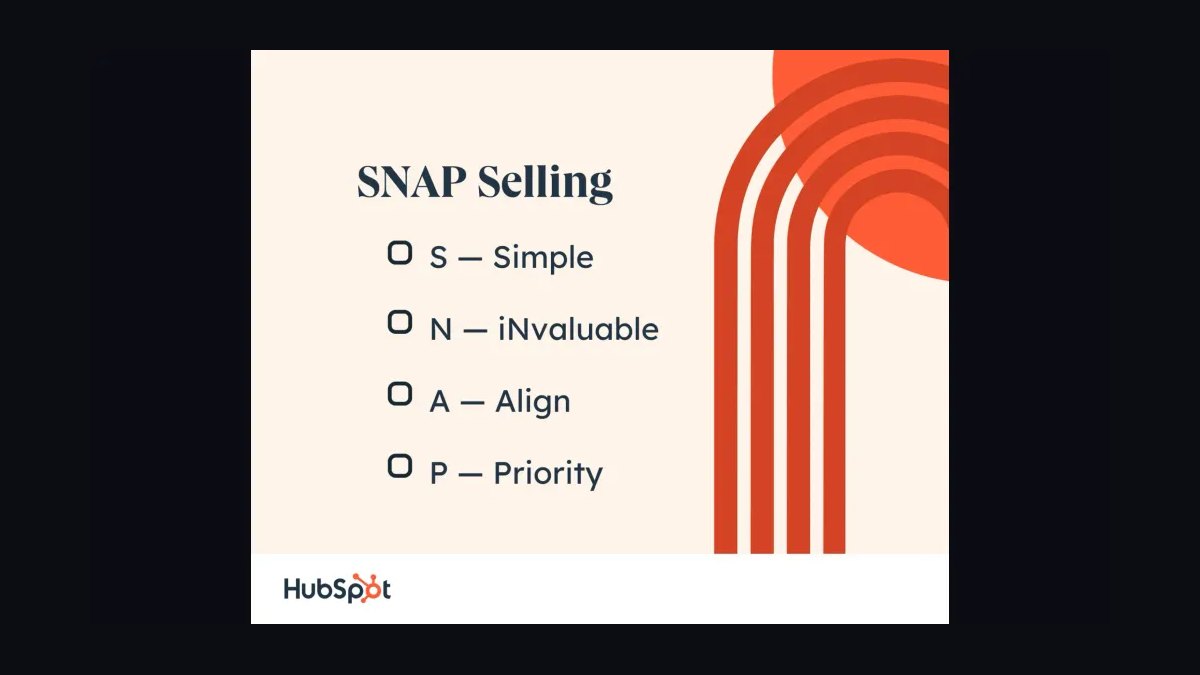 SNAP Selling

S — Simple

N — iNvaluable

A — Align

P — Priority

HubSpot